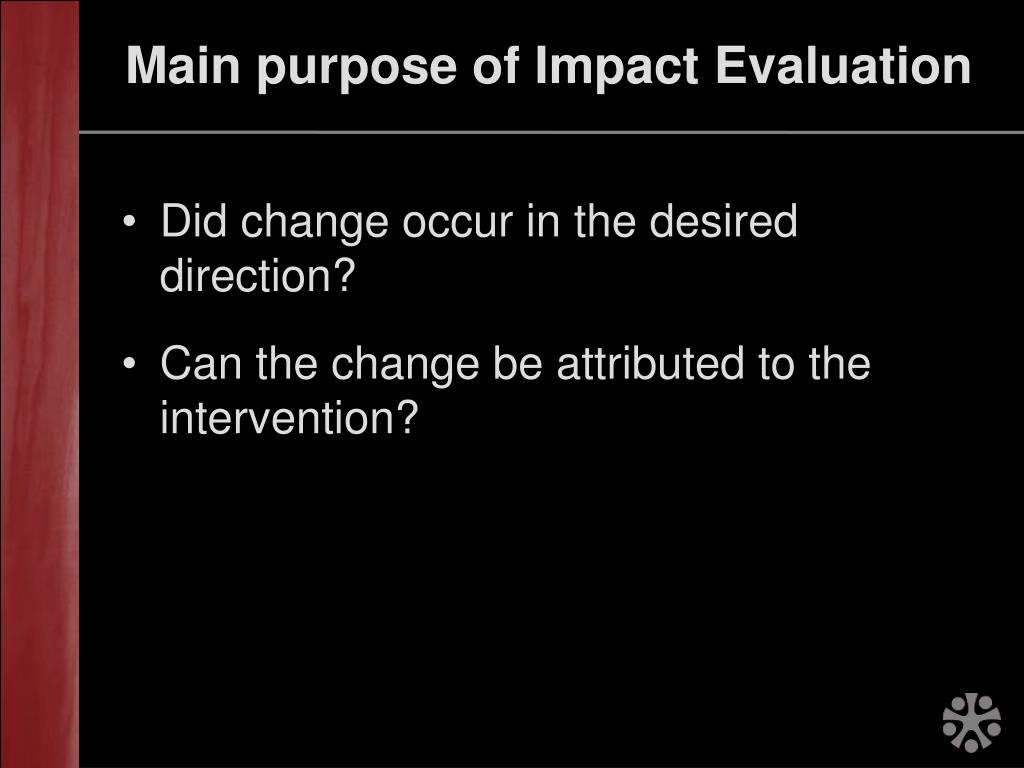 Main purpose of Impact Evaluation

• Did change occur in the desired direction?

• Can the change be attributed to the intervention?